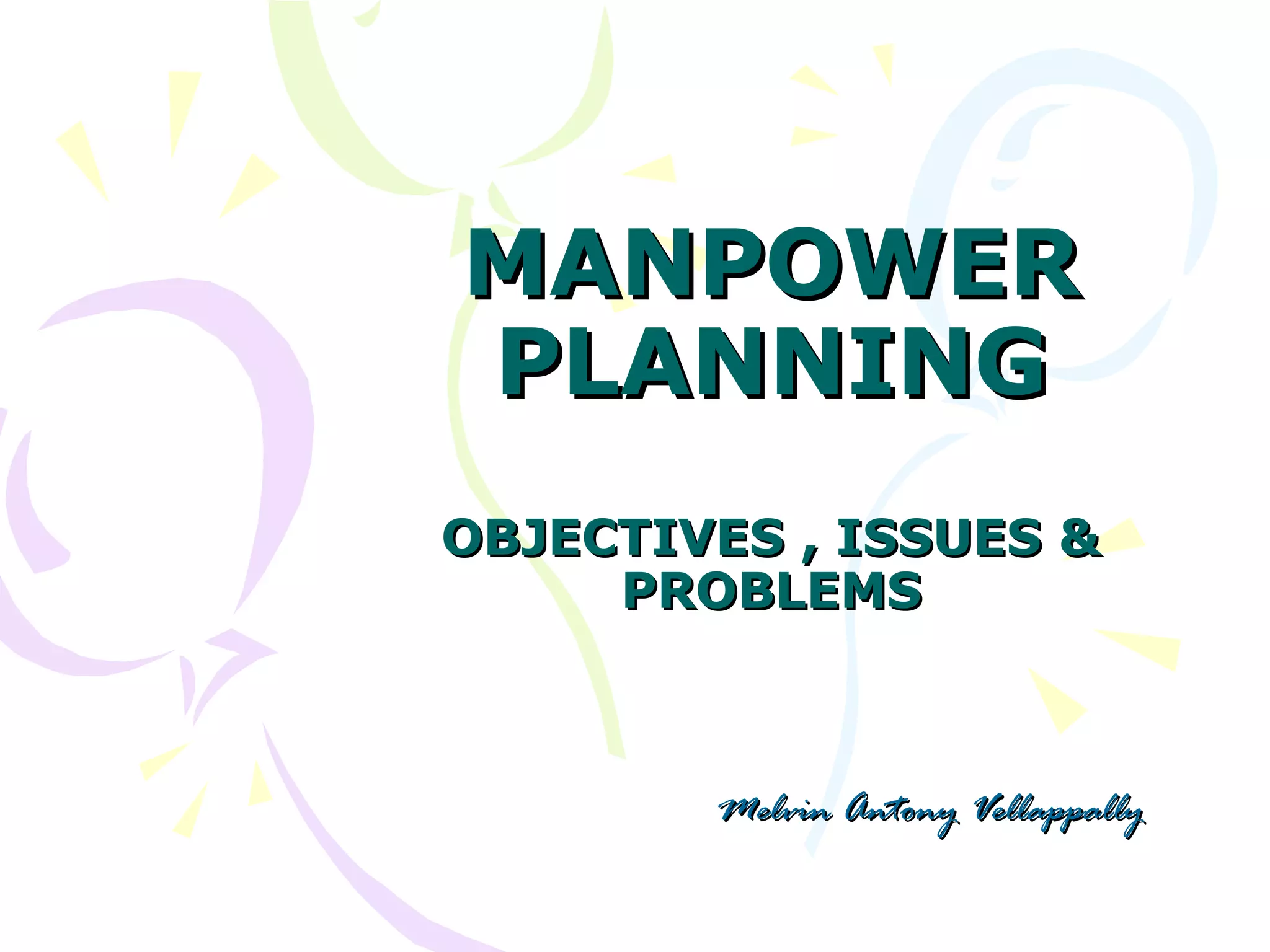 MANPOWER PLANNING

OBJECTIVES , ISSUES & PROBLEMS

Melvin Antony Velloppally